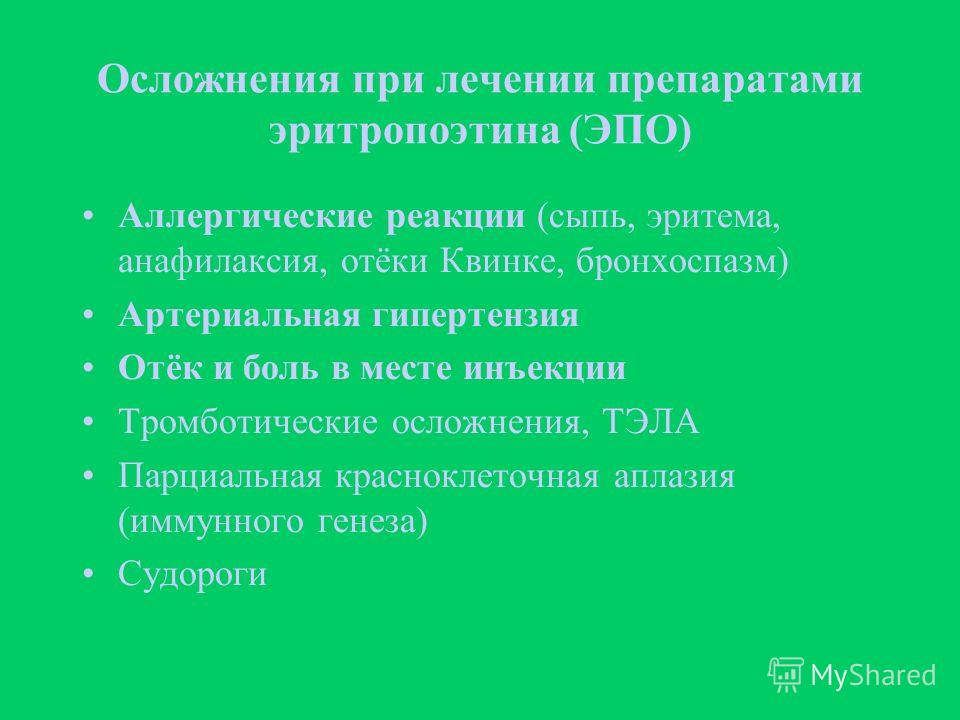 Осложнения при лечении препаратами эритропоэтина (ЭПО)

• Аллергические реакции (сыпь, эритема, анафилаксия, отёки Квинке, бронхоспазм)
• Артериальная гипертензия
• Отёк и боль в месте инъекции
• Тромботические осложнения, ТЭЛА
• Парциальная красноклеточная аплазия (иммунного генеза)
• Судороги

MyShared